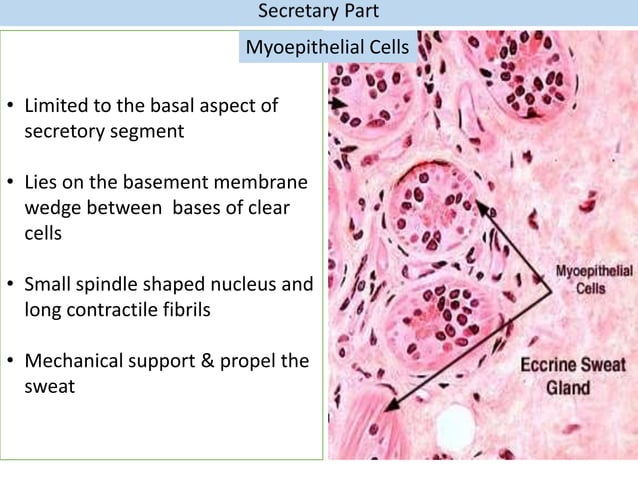 Secretary Part

Myoepithelial Cells

• Limited to the basal aspect of secretory segment

• Lies on the basement membrane wedge between  bases of clear cells

• Small spindle shaped nucleus and long contractile fibrils

• Mechanical support & propel the sweat

Myoepithelial Cells

Eccrine Sweat Gland